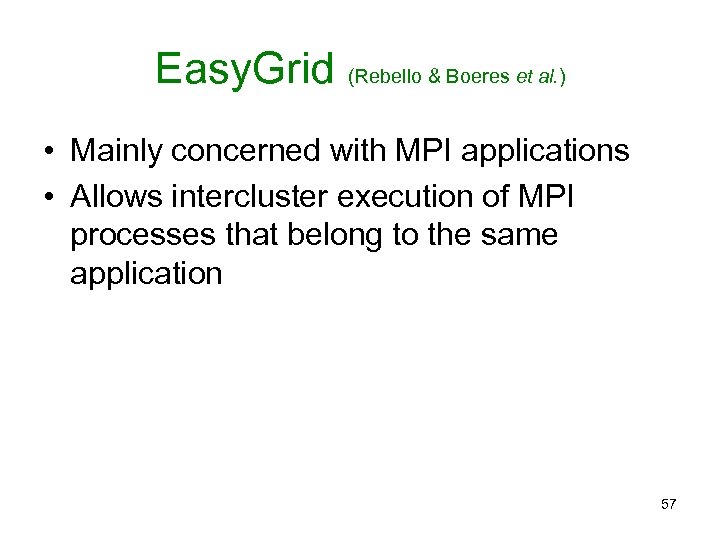 EasyGrid (Rebello & Boeres et al.)

• Mainly concerned with MPI applications
• Allows intercluster execution of MPI processes that belong to the same application

57